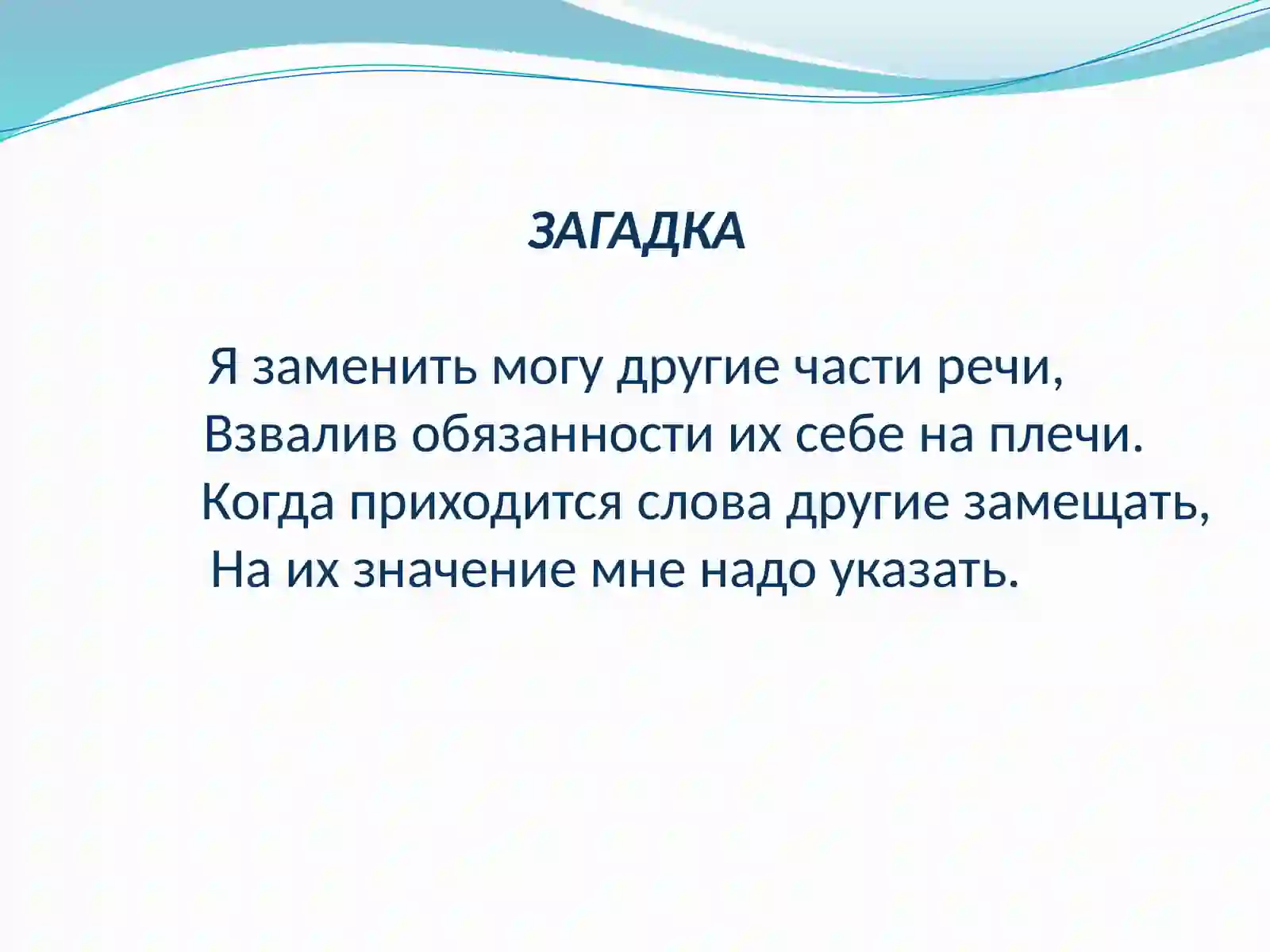 ЗАГАДКА

Я заменить могу другие части речи,
Взвалив обязанности их себе на плечи.
Когда приходится слова другие замещать,
На их значение мне надо указать.